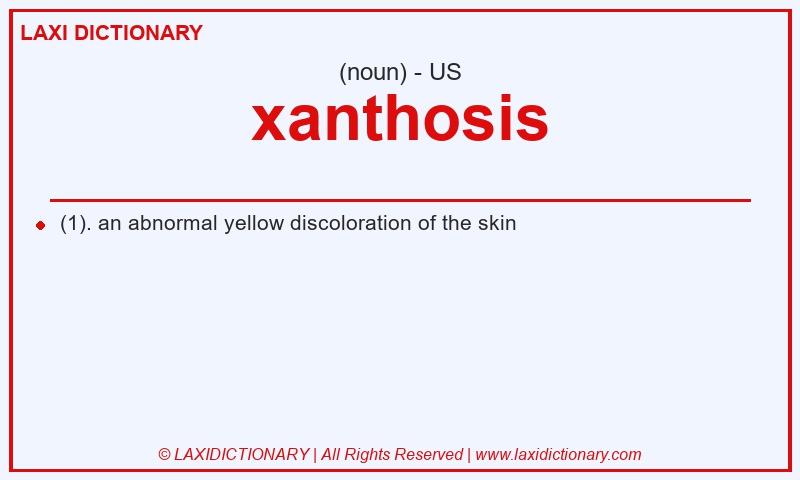 LAXI DICTIONARY

(noun) - US

xanthosis

(1). an abnormal yellow discoloration of the skin

© LAXIDICTIONARY | All Rights Reserved | www.laxidictionary.com